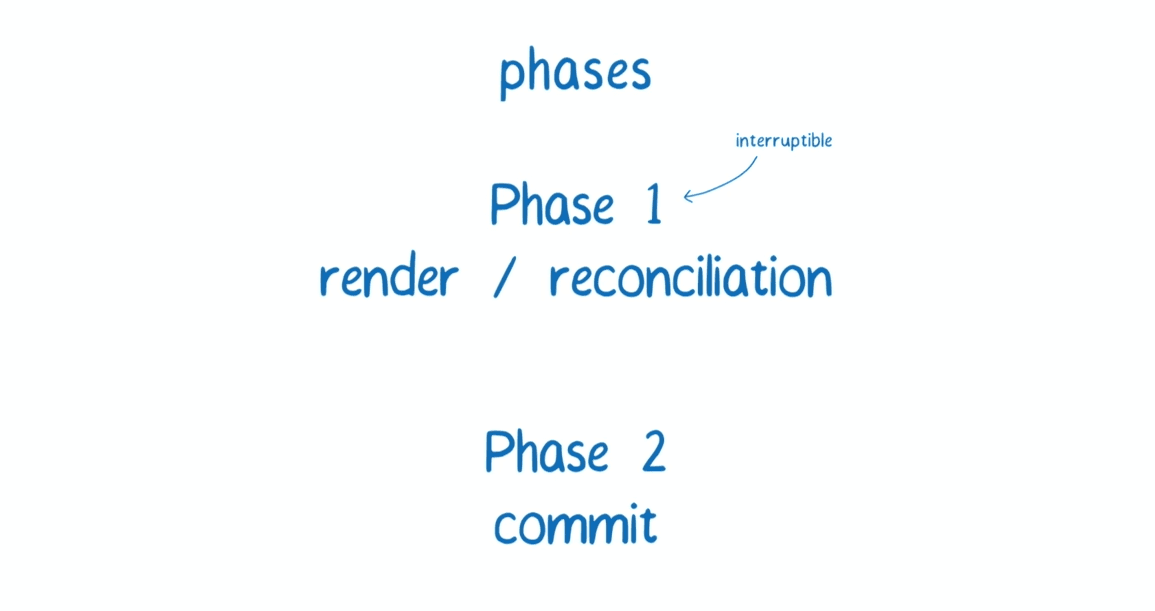 phases

interruptible

Phase 1
render / reconciliation

Phase 2
commit